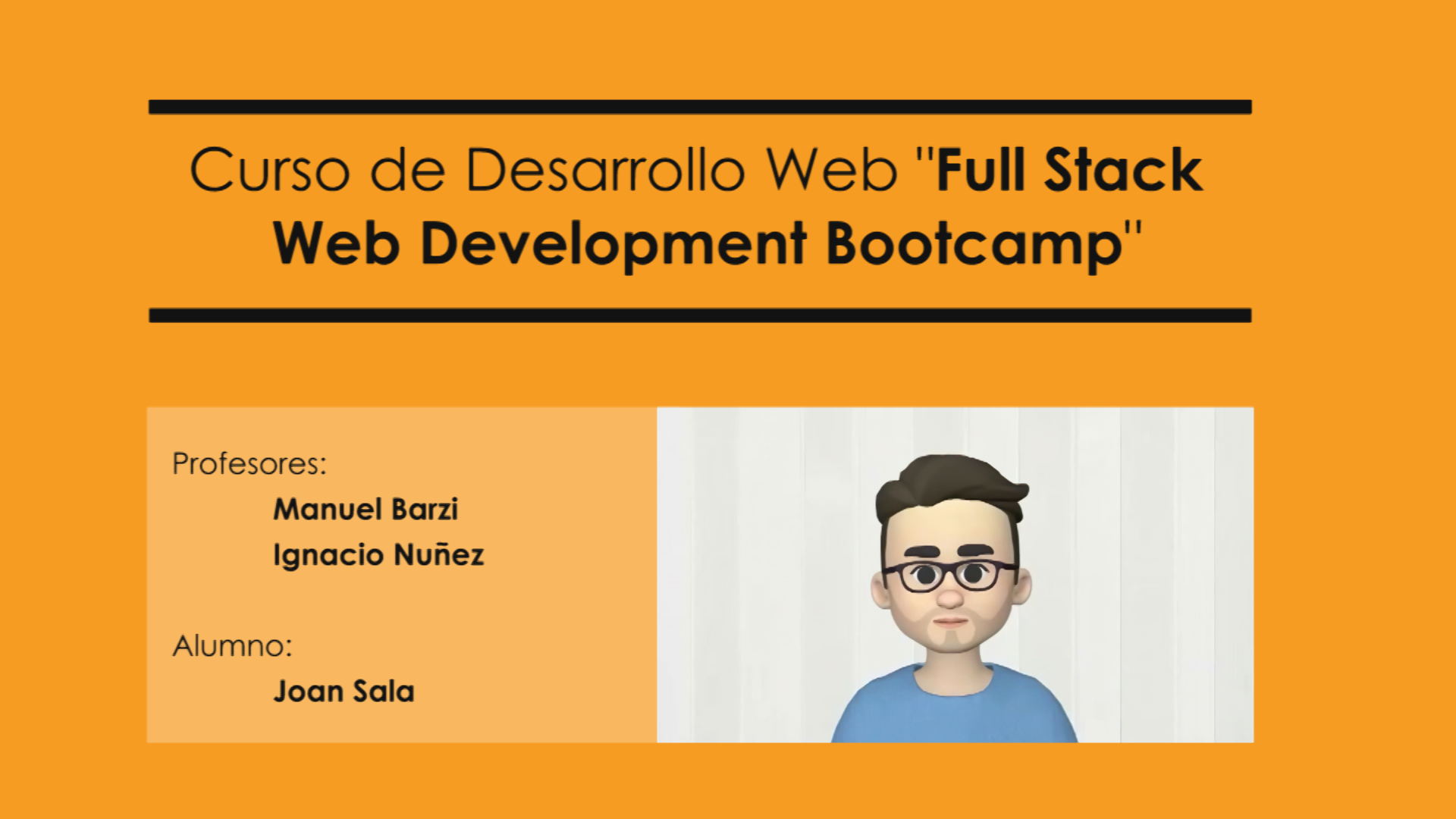 Curso de Desarrollo Web "Full Stack Web Development Bootcamp"

Profesores:
Manuel Barzi
Ignacio Nuñez

Alumno:
Joan Sala